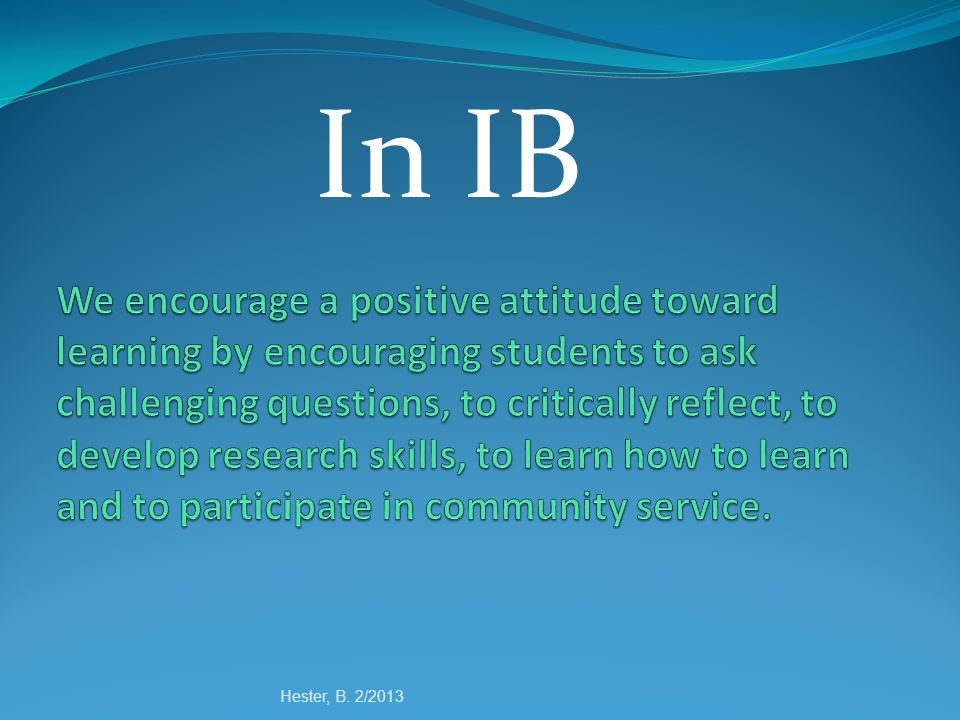 In IB

We encourage a positive attitude toward learning by encouraging students to ask challenging questions, to critically reflect, to develop research skills, to learn how to learn and to participate in community service.

Hester, B. 2/2013